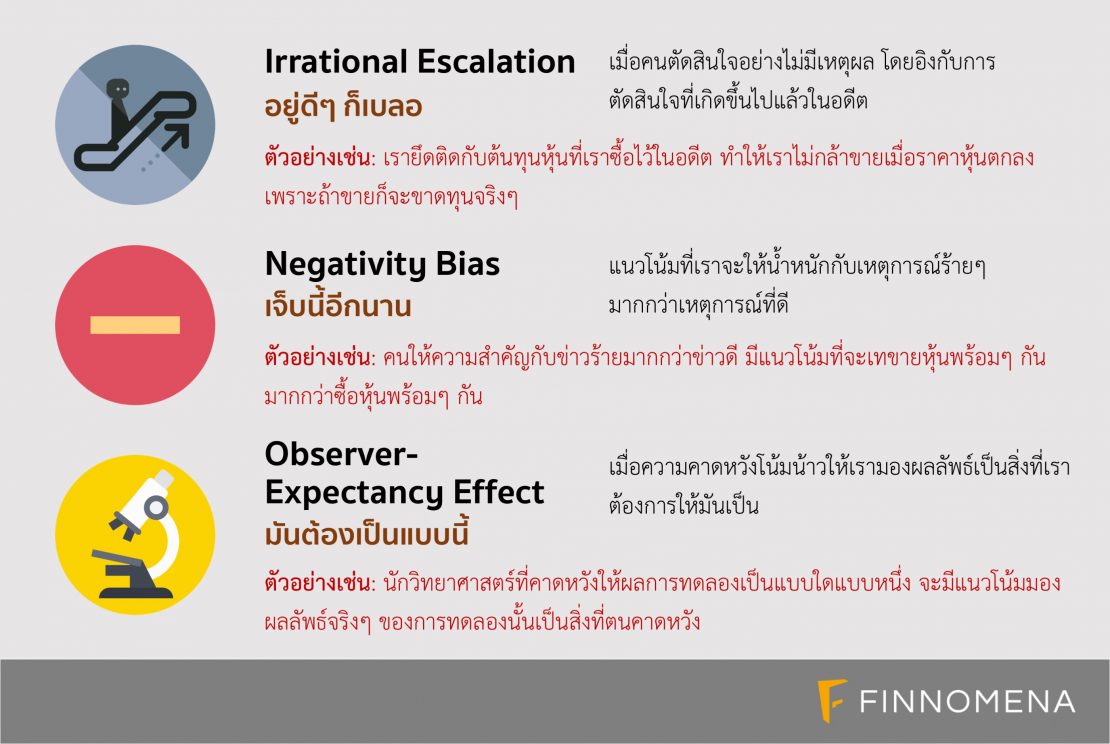 Irrational Escalation
อยู่ดีๆ ก็เบลอ

เมื่อคนตัดสินใจอย่างไม่มีเหตุผล โดยอิงกับการตัดสินใจที่เกิดขึ้นไปแล้วในอดีต

ตัวอย่างเช่น: เรายึดติดกับต้นทุนหุ้นที่เราซื้อไว้ในอดีต ทำให้เราไม่กล้าขายเมื่อราคาหุ้นตกลง เพราะถ้าขายก็จะขาดทุนจริงๆ

Negativity Bias
เจ็บนี้อีกนาน

แนวโน้มที่เราจะให้น้ำหนักกับเหตุการณ์ร้ายๆ มากกว่าเหตุการณ์ที่ดี

ตัวอย่างเช่น: คนให้ความสำคัญกับข่าวร้ายมากกว่าข่าวดี มีแนวโน้มที่จะเทขายหุ้นพร้อมๆ กัน มากกว่าซื้อหุ้นพร้อมๆ กัน

Observer-Expectancy Effect
มันต้องเป็นแบบนี้

เมื่อความคาดหวังโน้มน้าวให้เรามองผลลัพธ์เป็นสิ่งที่เราต้องการให้มันเป็น

ตัวอย่างเช่น: นักวิทยาศาสตร์ที่คาดหวังให้ผลการทดลองเป็นแบบใดแบบหนึ่ง จะมีแนวโน้มมองผลลัพธ์จริงๆ ของการทดลองนั้นเป็นสิ่งที่ตนคาดหวัง

FINNOMENA